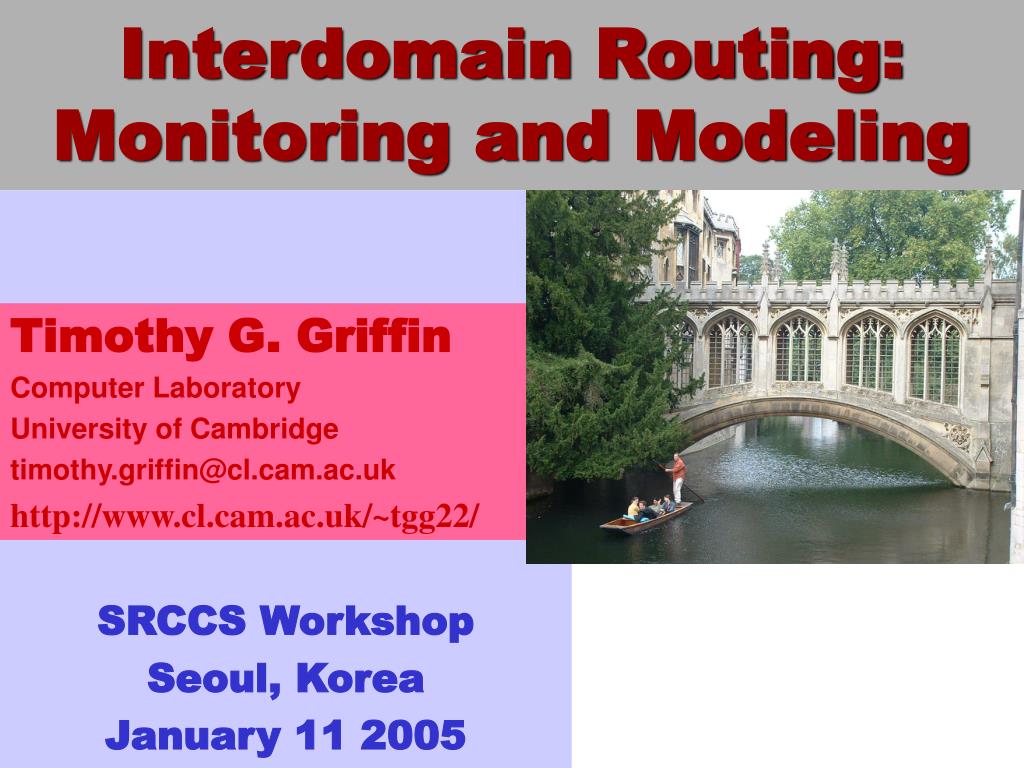 Interdomain Routing: Monitoring and Modeling

Timothy G. Griffin
Computer Laboratory
University of Cambridge
timothy.griffin@cl.cam.ac.uk
http://www.cl.cam.ac.uk/~tgg22/

SRCCS Workshop
Seoul, Korea
January 11 2005